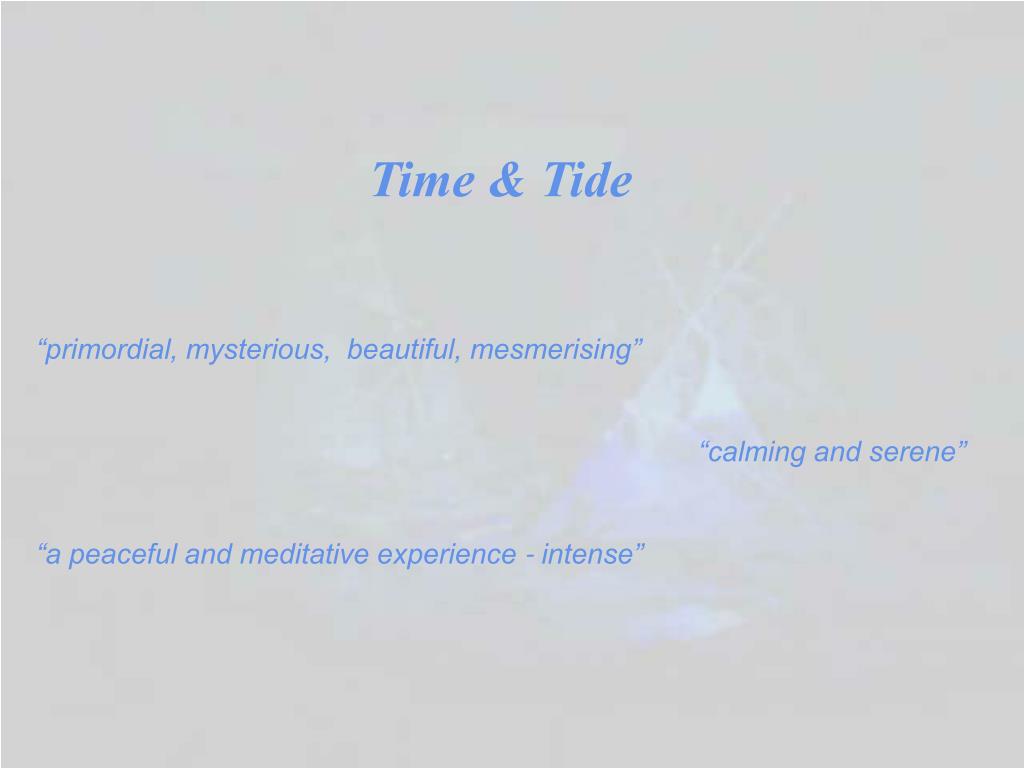 Time & Tide

“primordial, mysterious, beautiful, mesmerising”

“calming and serene”

“a peaceful and meditative experience - intense”